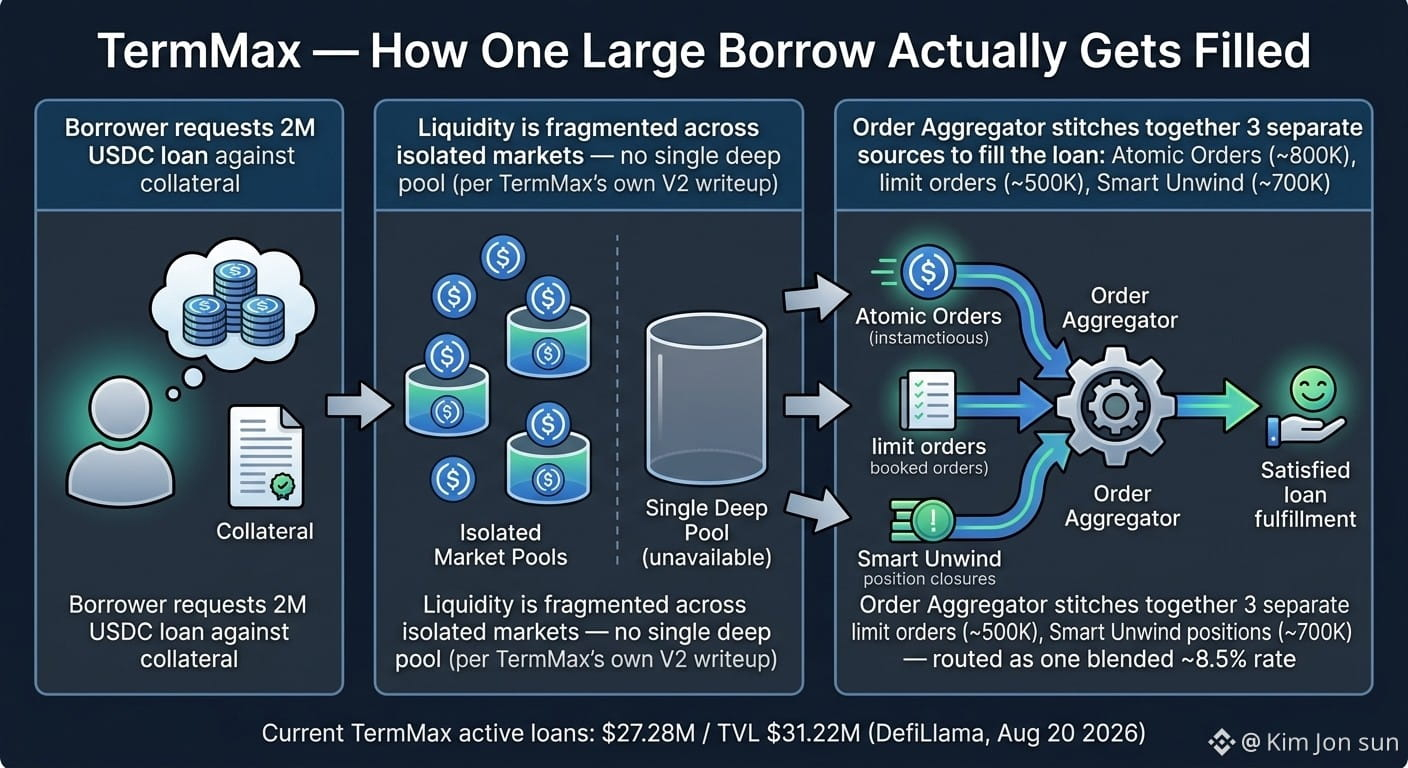 TermMax — How One Large Borrow Actually Gets Filled

Borrower requests 2M USDC loan against collateral

Collateral

Borrower requests 2M USDC loan against collateral

Liquidity is fragmented across isolated markets — no single deep pool (per TermMax's own V2 writeup)

Isolated Market Pools

Single Deep Pool (unavailable)

Liquidity is fragmented across isolated markets — no single deep pool (per TermMax's own V2 writeup)

Order Aggregator stitches together 3 separate sources to fill the loan: Atomic Orders (~800K), limit orders (~500K), Smart Unwind (~700K)

Atomic Orders (instamctioous)

limit orders booked orders)

Smart Unwind position closures

Order Aggregator

Order Aggregator

Satisfied loan fulfillment

Order Aggregator stitches together 3 separate limit orders (~500K), Smart Unwind positions (~700K) — routed as one blended ~8.5% rate

Current TermMax active loans: $27.28M / TVL $31.22M (DefiLlama, Aug 20 2026)

@ Kim Jon sun